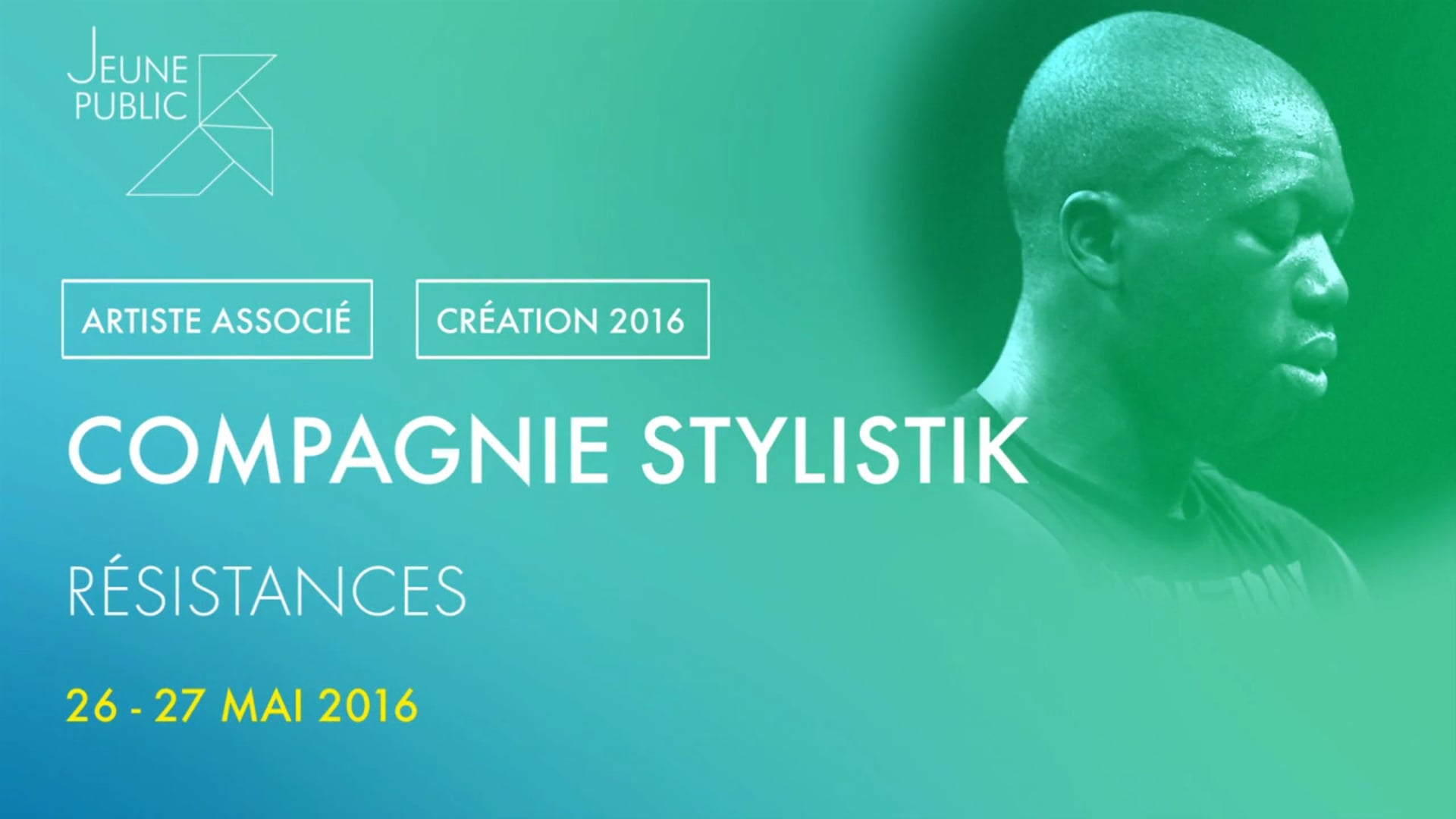 JEUNE PUBLIC

ARTISTE ASSOCIÉ

CRÉATION 2016

COMPAGNIE STYLISTIK

RÉSISTANCES

26 - 27 MAI 2016